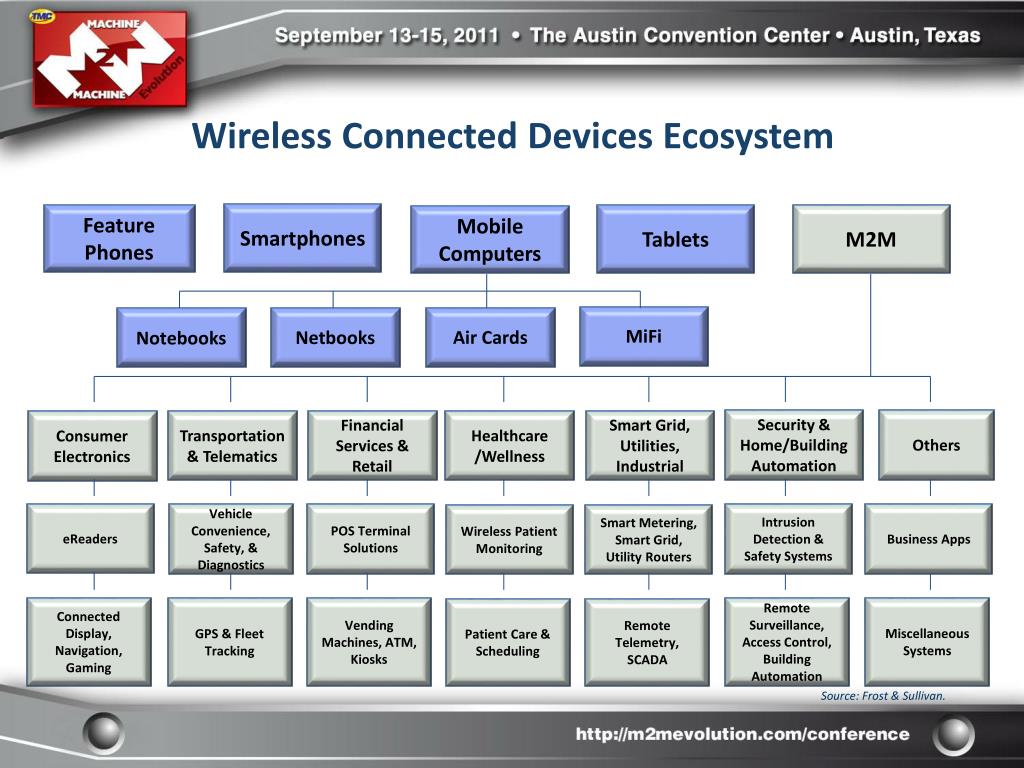 TMC
MACHINE
2
MACHINE
Evolution

September 13-15, 2011 • The Austin Convention Center • Austin, Texas

Wireless Connected Devices Ecosystem

Feature Phones

Smartphones

Mobile Computers

Tablets

M2M

Notebooks

Netbooks

Air Cards

MiFi

Consumer Electronics

Transportation & Telematics

Financial Services & Retail

Healthcare /Wellness

Smart Grid, Utilities, Industrial

Security & Home/Building Automation

Others

eReaders

Vehicle Convenience, Safety, & Diagnostics

POS Terminal Solutions

Wireless Patient Monitoring

Smart Metering, Smart Grid, Utility Routers

Intrusion Detection & Safety Systems

Business Apps

Connected Display, Navigation, Gaming

GPS & Fleet Tracking

Vending Machines, ATM, Kiosks

Patient Care & Scheduling

Remote Telemetry, SCADA

Remote Surveillance, Access Control, Building Automation

Miscellaneous Systems

Source: Frost & Sullivan.

http://m2mevolution.com/conference